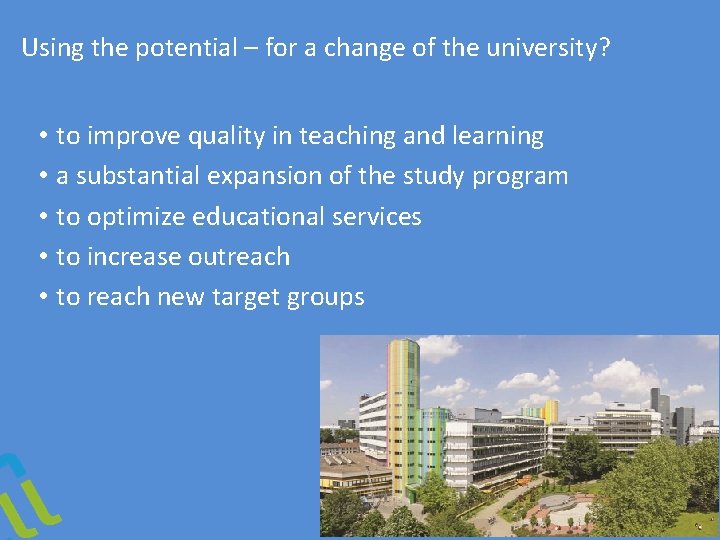 Using the potential – for a change of the university?

• to improve quality in teaching and learning
• a substantial expansion of the study program
• to optimize educational services
• to increase outreach
• to reach new target groups